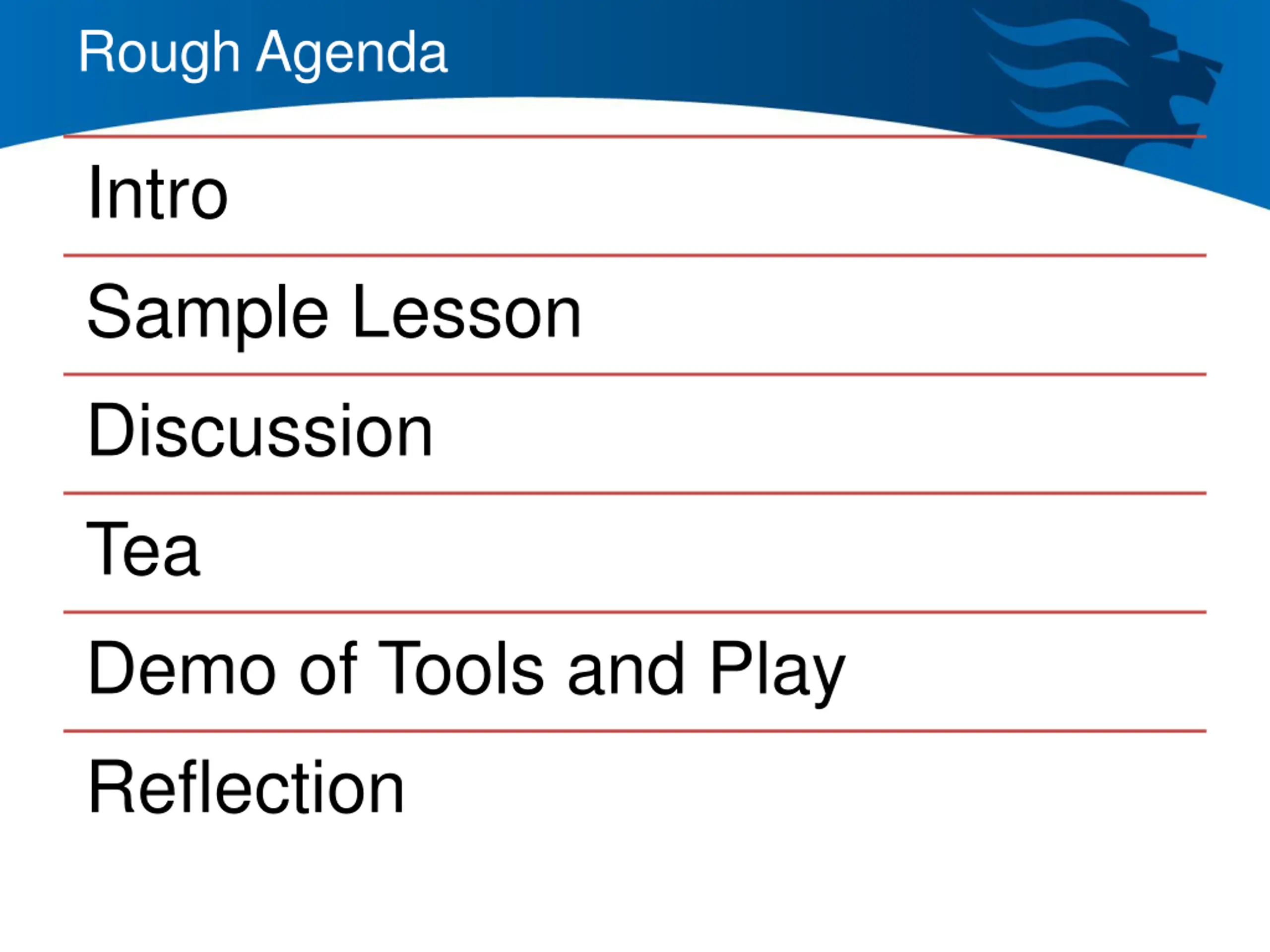 Rough Agenda

Intro

Sample Lesson

Discussion

Tea

Demo of Tools and Play

Reflection